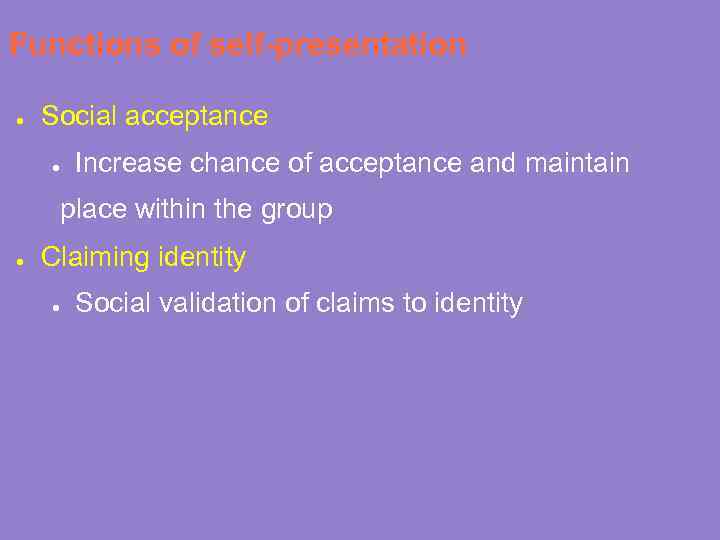 Functions of self-presentation

- Social acceptance
  - Increase chance of acceptance and maintain place within the group
- Claiming identity
  - Social validation of claims to identity